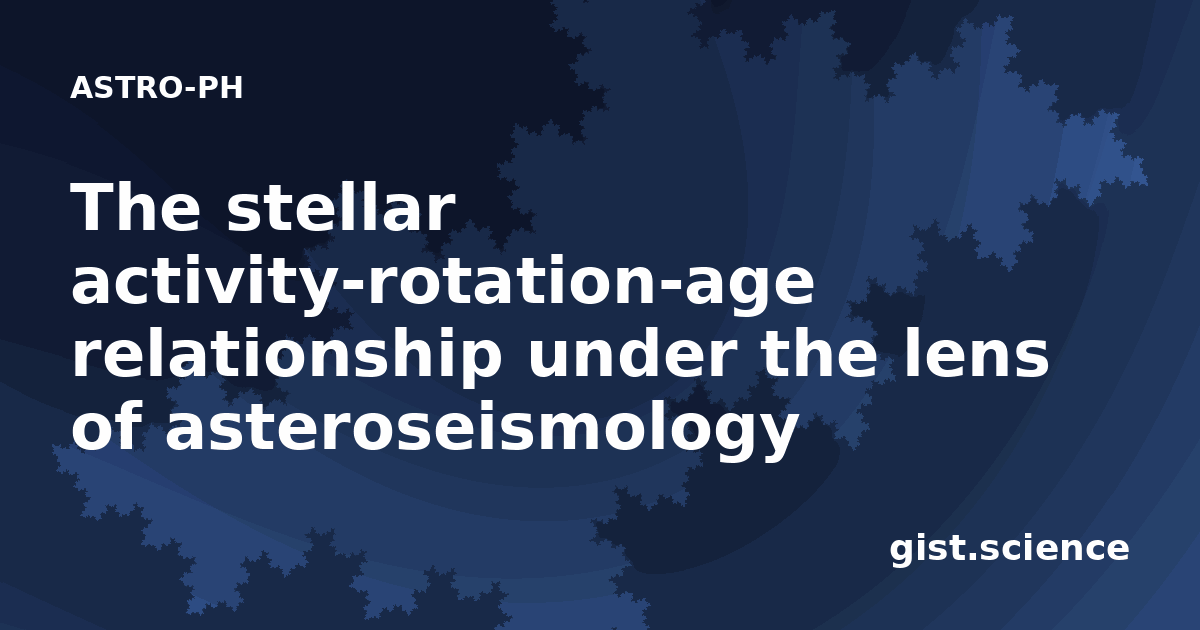 ASTRO-PH

The stellar activity-rotation-age relationship under the lens of asteroseismology

gist.science